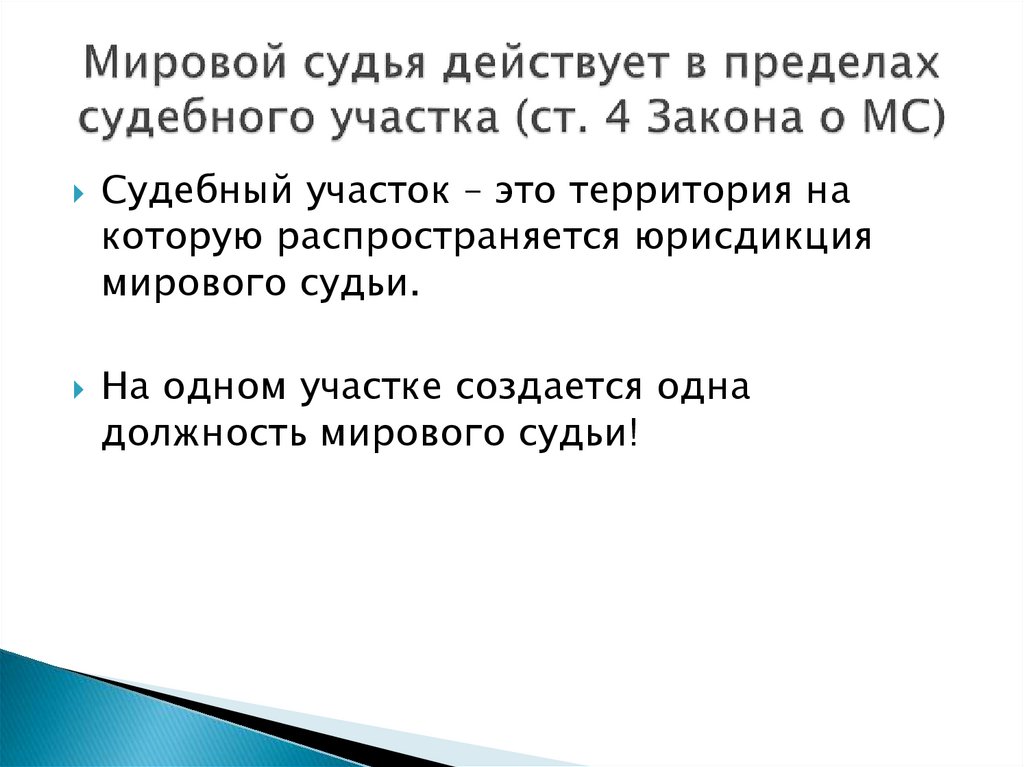 Мировой судья действует в пределах судебного участка (ст. 4 Закона о МС)

Судебный участок – это территория на которую распространяется юрисдикция мирового судьи.

На одном участке создается одна должность мирового судьи!